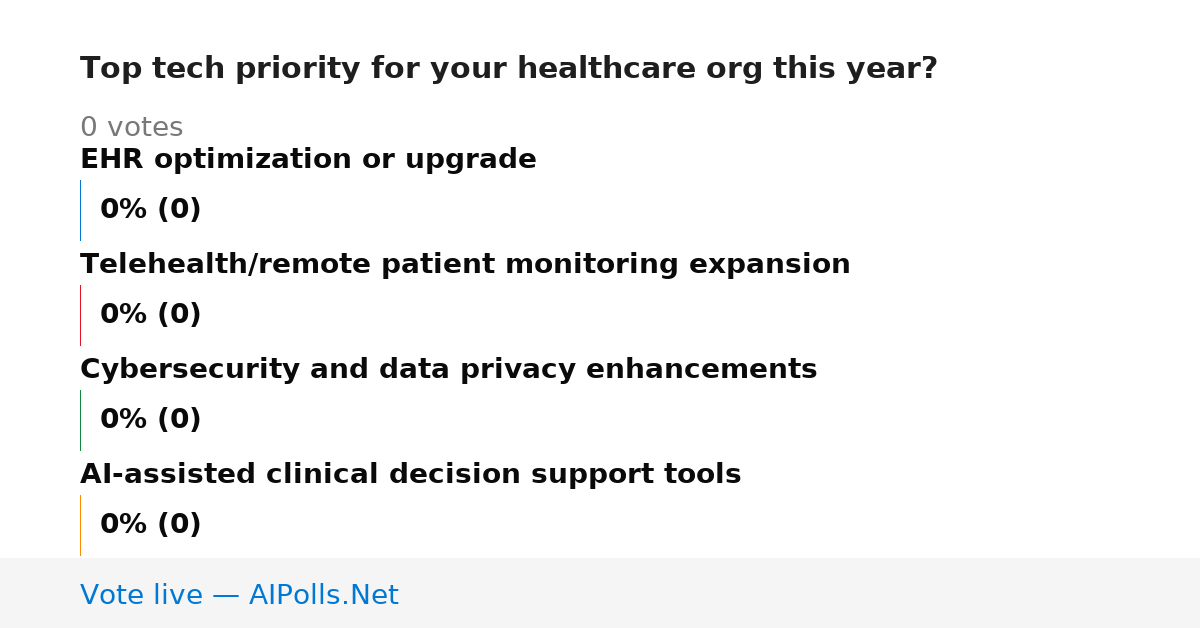 Top tech priority for your healthcare org this year?

0 votes

EHR optimization or upgrade

0% (0)

Telehealth/remote patient monitoring expansion

0% (0)

Cybersecurity and data privacy enhancements

0% (0)

AI-assisted clinical decision support tools

0% (0)

Vote live — AIPolls.Net